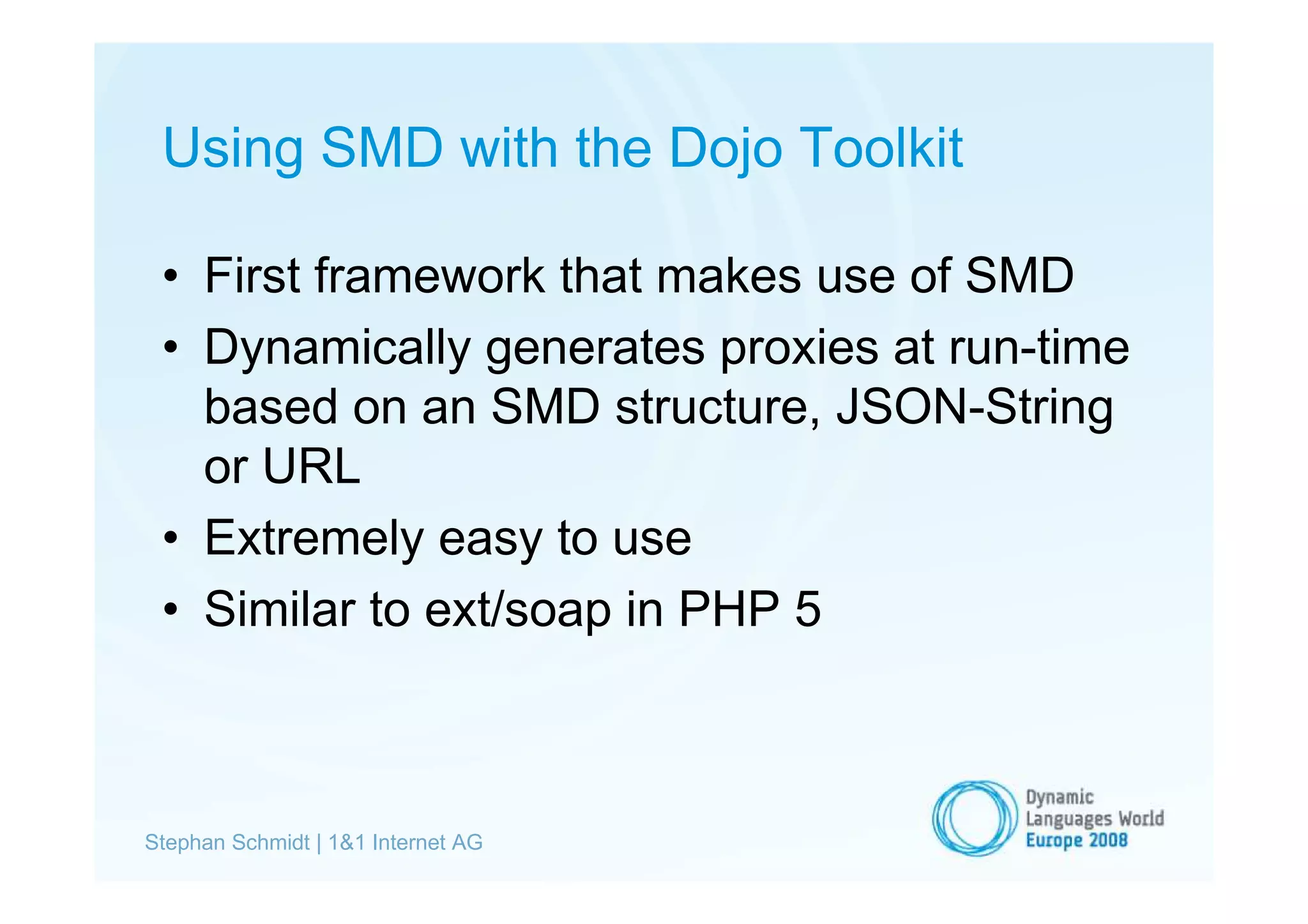 Using SMD with the Dojo Toolkit

• First framework that makes use of SMD
• Dynamically generates proxies at run-time based on an SMD structure, JSON-String or URL
• Extremely easy to use
• Similar to ext/soap in PHP 5

Stephan Schmidt | 1&1 Internet AG

Dynamic Languages World Europe 2008